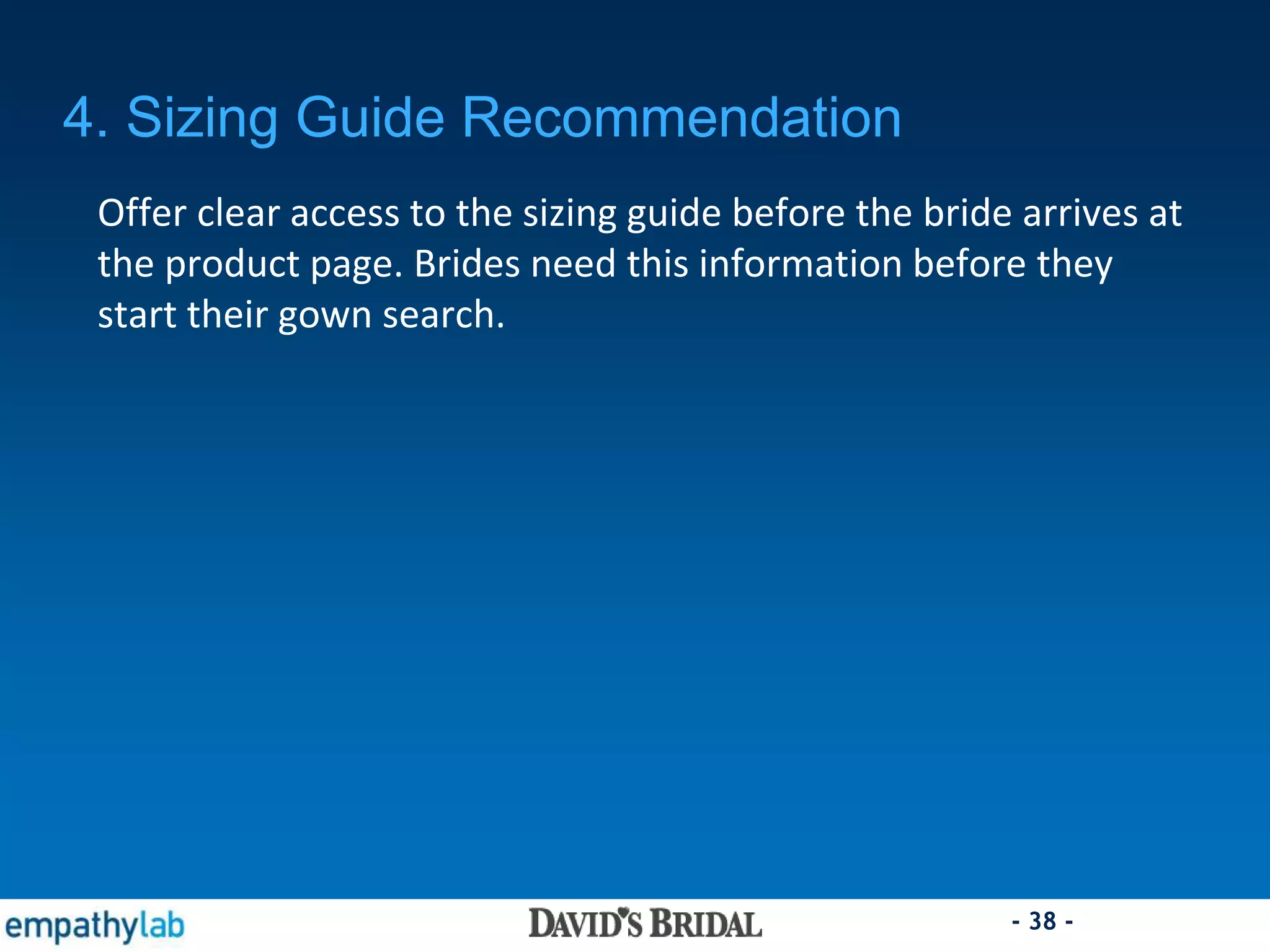 4. Sizing Guide Recommendation

Offer clear access to the sizing guide before the bride arrives at the product page. Brides need this information before they start their gown search.

empathylab

DAVID'S BRIDAL

- 38 -